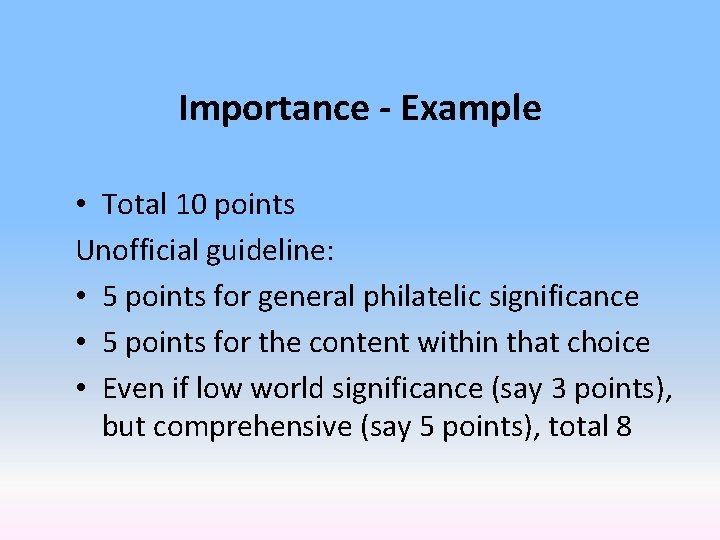 Importance - Example

• Total 10 points

Unofficial guideline:

• 5 points for general philatelic significance
• 5 points for the content within that choice
• Even if low world significance (say 3 points), but comprehensive (say 5 points), total 8